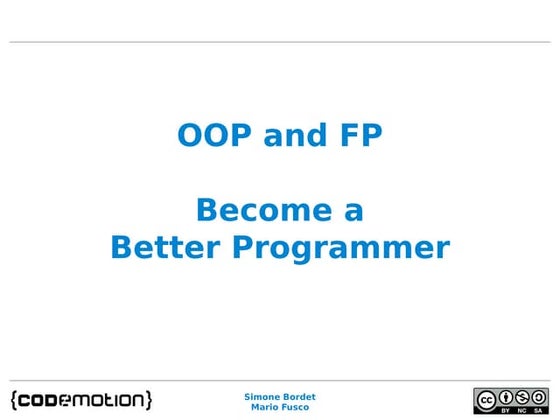 OOP and FP

Become a Better Programmer

{codemotion}

Simone Bordet
Mario Fusco

cc BY NC SA